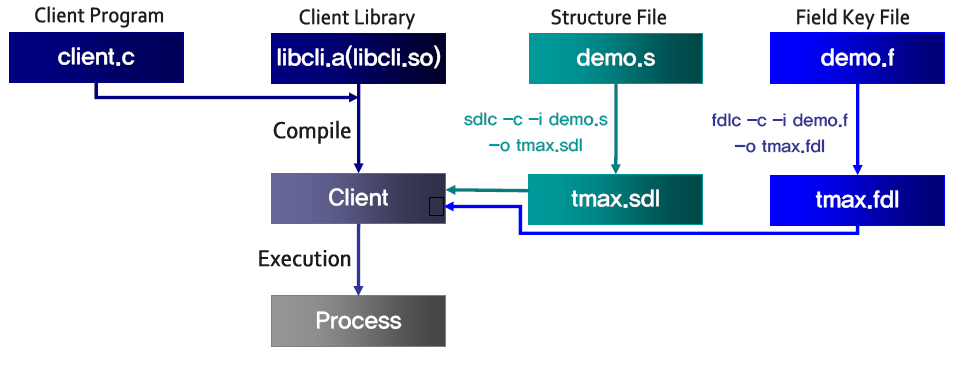 Client Program

client.c

Client Library

libcli.a(libcli.so)

Structure File

demo.s

Field Key File

demo.f

Compile

sdlc –c –i demo.s –o tmax.sdl

fdlc –c –i demo.f –o tmax.fdl

Client

tmax.sdl

tmax.fdl

Execution

Process